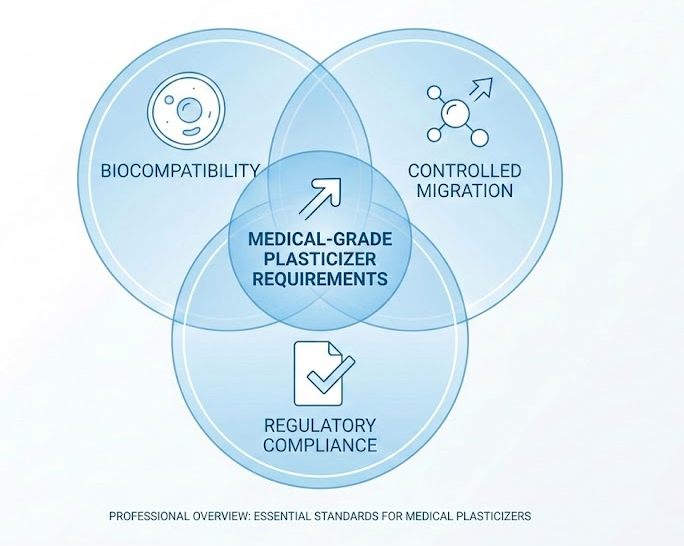 BIOCOMPATIBILITY

CONTROLLED MIGRATION

MEDICAL-GRADE PLASTICIZER REQUIREMENTS

REGULATORY COMPLIANCE

PROFESSIONAL OVERVIEW: ESSENTIAL STANDARDS FOR MEDICAL PLASTICIZERS